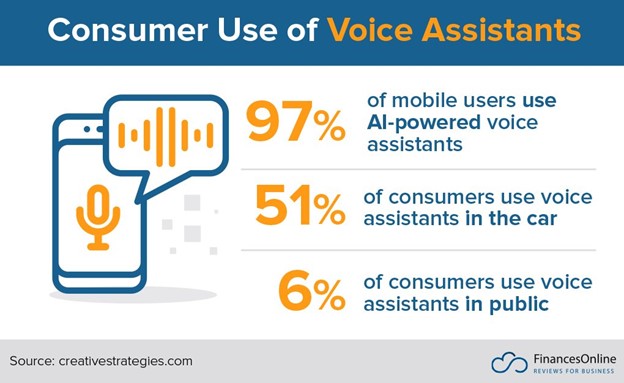 Consumer Use of Voice Assistants

97% of mobile users use AI-powered voice assistants

51% of consumers use voice assistants in the car

6% of consumers use voice assistants in public

Source: creativestrategies.com

FinancesOnline
REVIEWS FOR BUSINESS